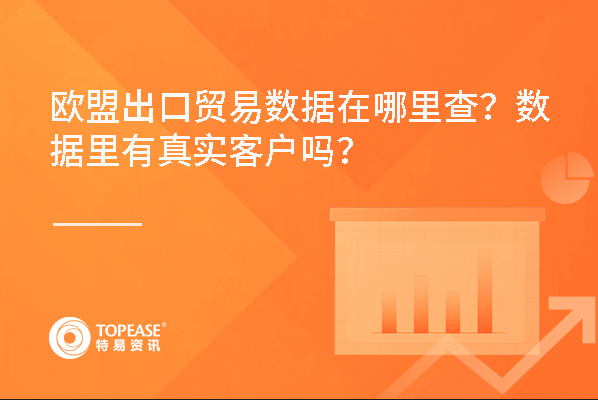 欧盟出口贸易数据在哪里查？数据里有真实客户吗？

TOPEASE®
特易资讯